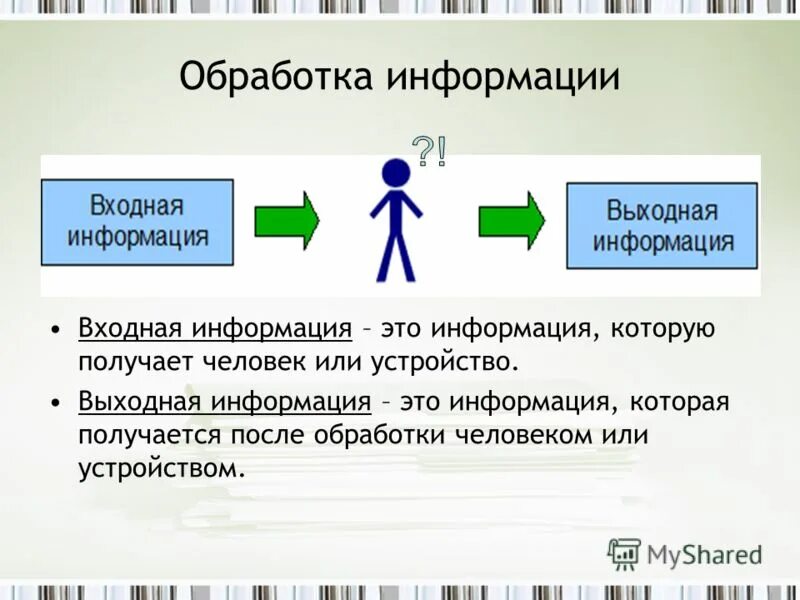 Обработка информации

Входная информация

?!

Выходная информация

• Входная информация – это информация, которую получает человек или устройство.

• Выходная информация – это информация, которая получается после обработки человеком или устройством.

MyShared